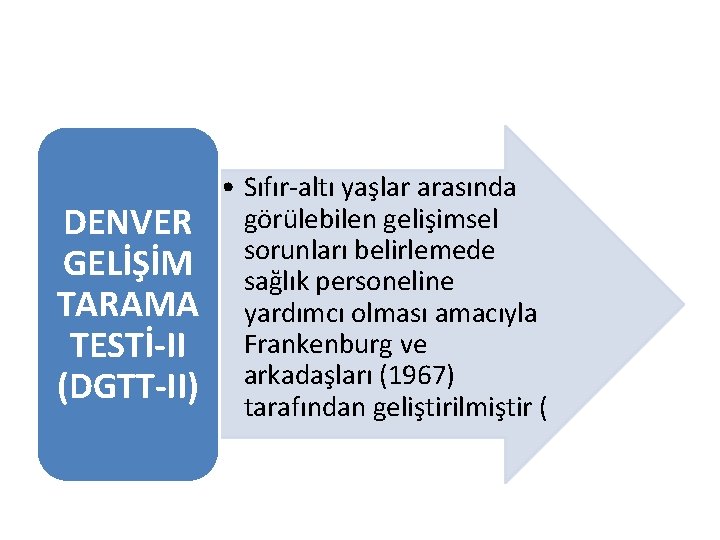 DENVER GELİŞİM TARAMA TESTİ-II (DGTT-II)

• Sıfır-altı yaşlar arasında görülebilen gelişimsel sorunları belirlemede sağlık personeline yardımcı olması amacıyla Frankenburg ve arkadaşları (1967) tarafından geliştirilmiştir (